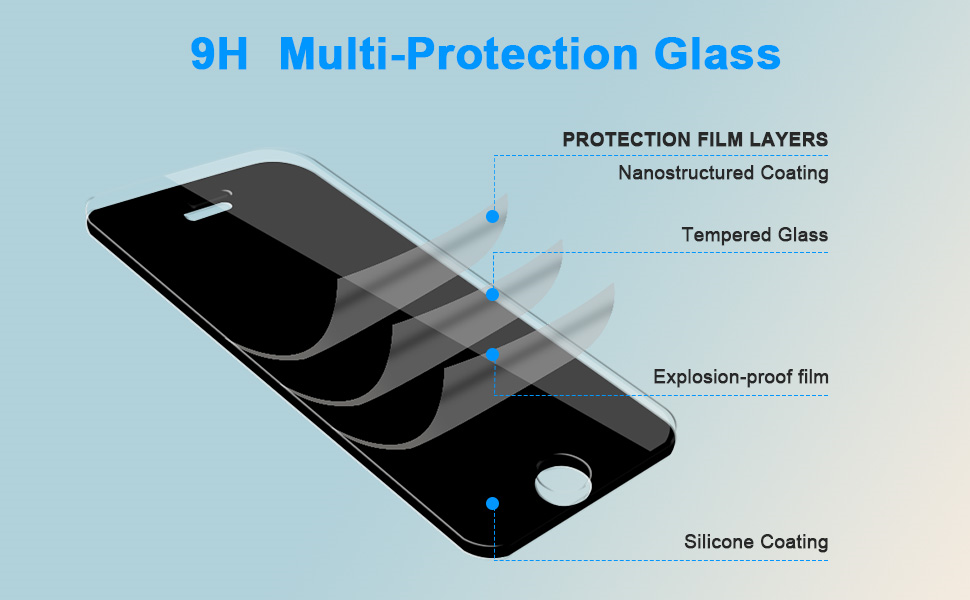 9H Multi-Protection Glass

PROTECTION FILM LAYERS

Nanostructured Coating

Tempered Glass

Explosion-proof film

Silicone Coating